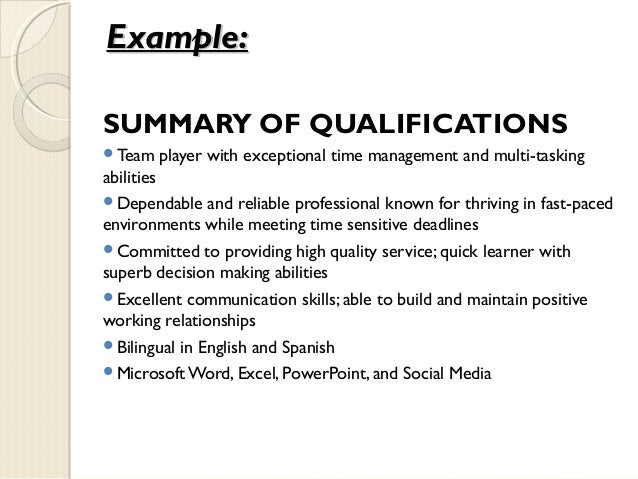 Example:

SUMMARY OF QUALIFICATIONS

• Team player with exceptional time management and multi-tasking abilities

• Dependable and reliable professional known for thriving in fast-paced environments while meeting time sensitive deadlines

• Committed to providing high quality service; quick learner with superb decision making abilities

• Excellent communication skills; able to build and maintain positive working relationships

• Bilingual in English and Spanish

• Microsoft Word, Excel, PowerPoint, and Social Media